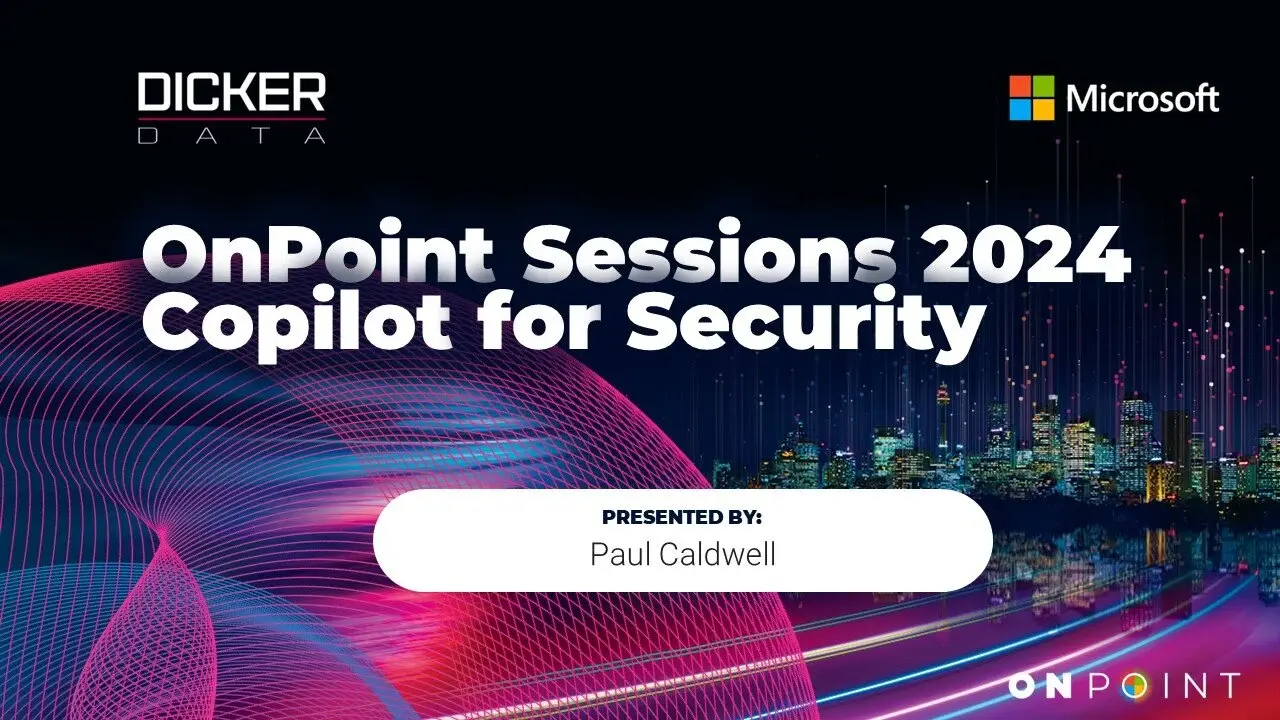 DICKER
DATA

Microsoft

OnPoint Sessions 2024
Copilot for Security

PRESENTED BY:
Paul Caldwell

ONPOINT